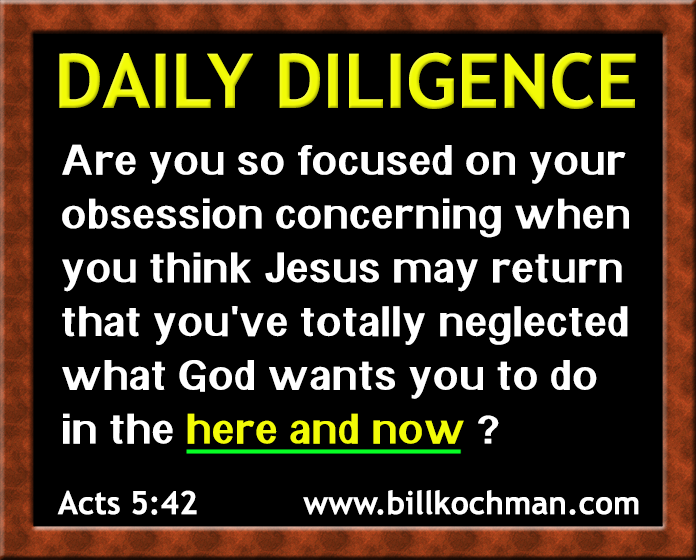 DAILY DILIGENCE

Are you so focused on your obsession concerning when you think Jesus may return that you've totally neglected what God wants you to do in the here and now ?

Acts 5:42

www.billkochman.com